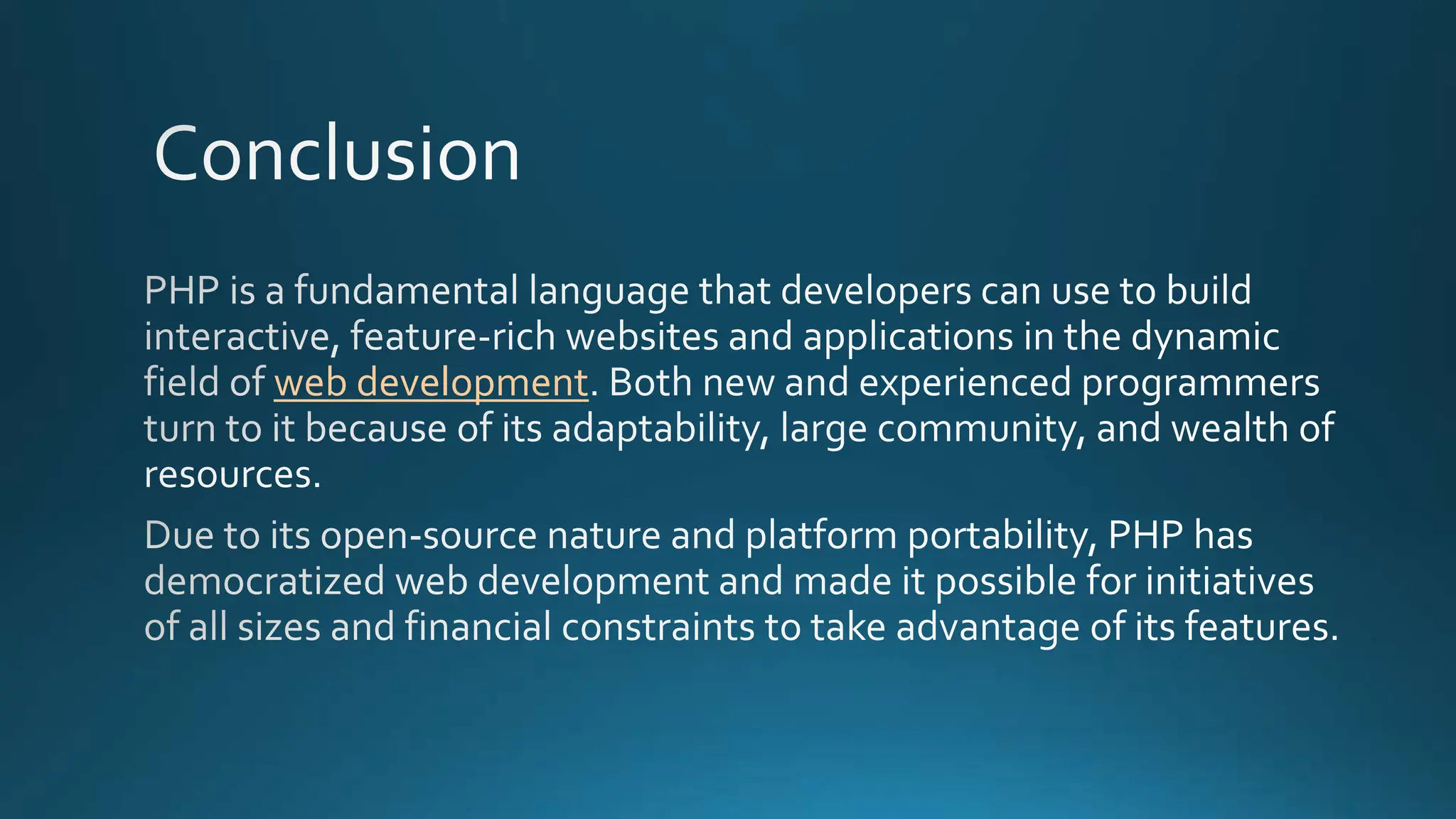 Conclusion

PHP is a fundamental language that developers can use to build interactive, feature-rich websites and applications in the dynamic field of web development. Both new and experienced programmers turn to it because of its adaptability, large community, and wealth of resources.

Due to its open-source nature and platform portability, PHP has democratized web development and made it possible for initiatives of all sizes and financial constraints to take advantage of its features.